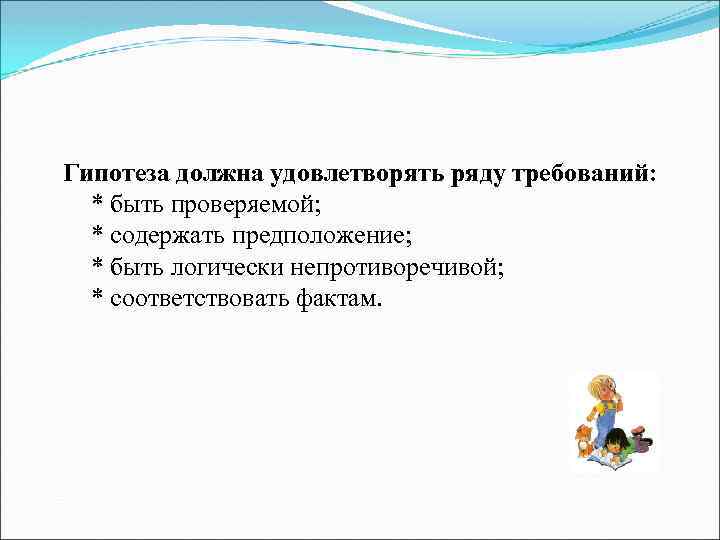 Гипотеза должна удовлетворять ряду требований:
* быть проверяемой;
* содержать предположение;
* быть логически непротиворечивой;
* соответствовать фактам.